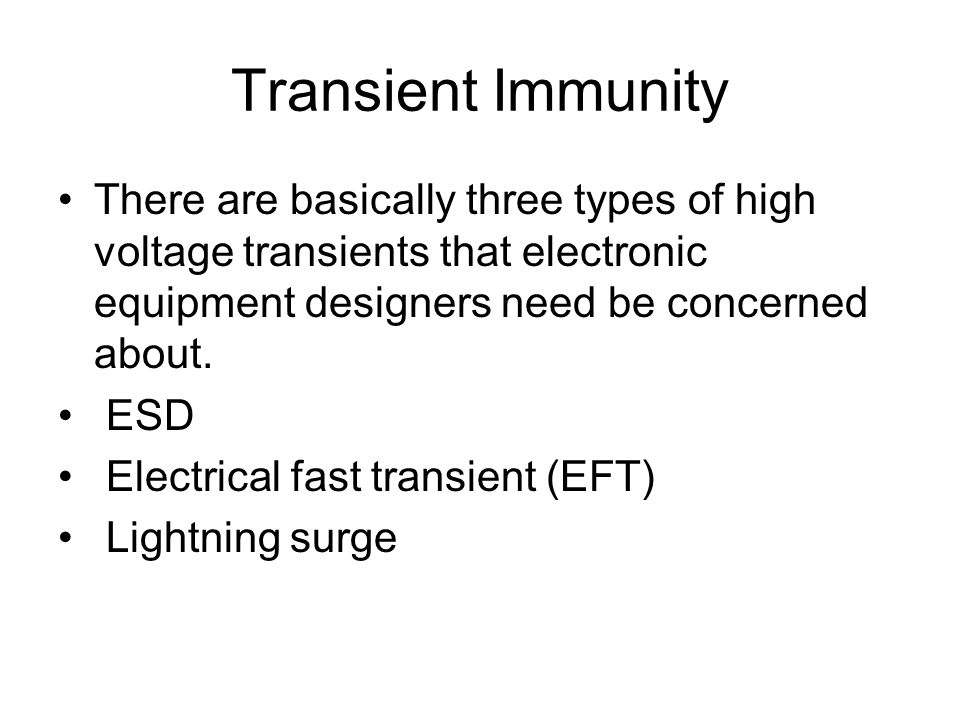 Transient Immunity

• There are basically three types of high voltage transients that electronic equipment designers need be concerned about.
• ESD
• Electrical fast transient (EFT)
• Lightning surge